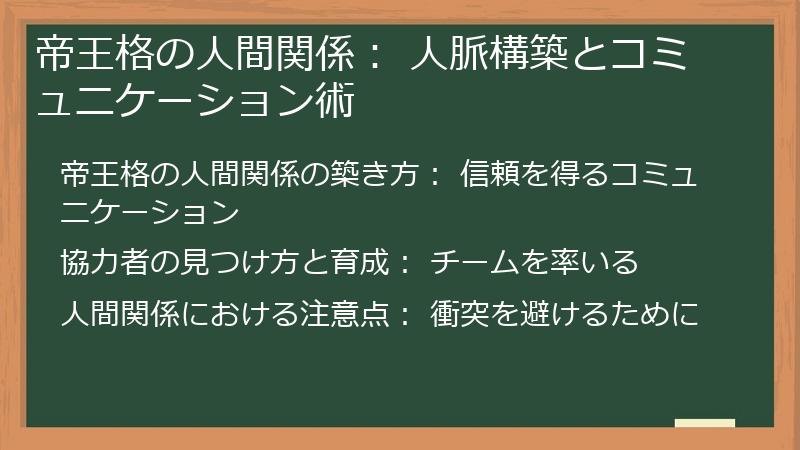 帝王格の人間関係： 人脈構築とコミュニケーション術

帝王格の人間関係の築き方： 信頼を得るコミュニケーション

協力者の見つけ方と育成： チームを率いる

人間関係における注意点： 衝突を避けるために